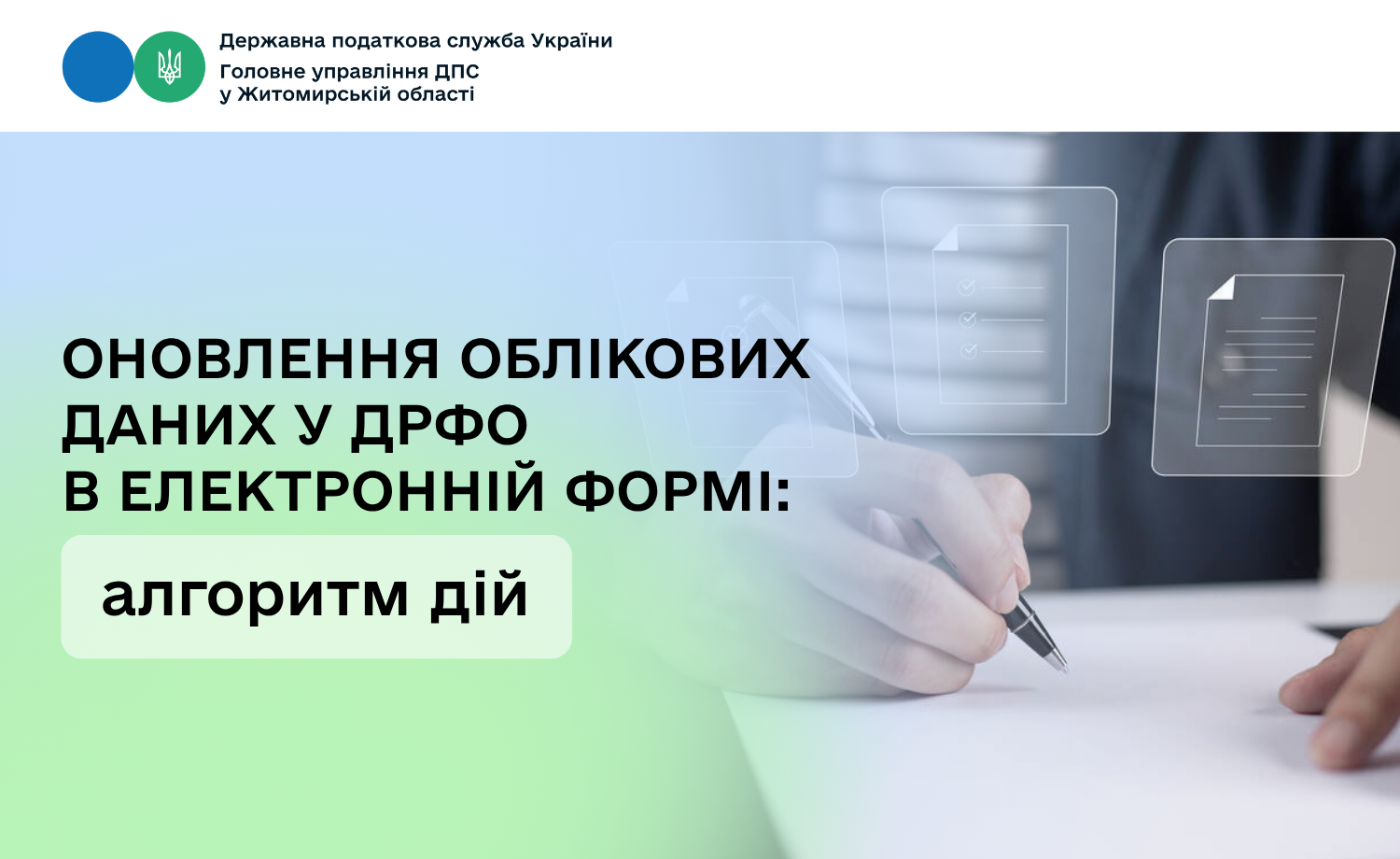 Державна податкова служба України
Головне управління ДПС
у Житомирській області

ОНОВЛЕННЯ ОБЛІКОВИХ ДАНИХ У ДРФО В ЕЛЕКТРОННІЙ ФОРМІ:

алгоритм дій